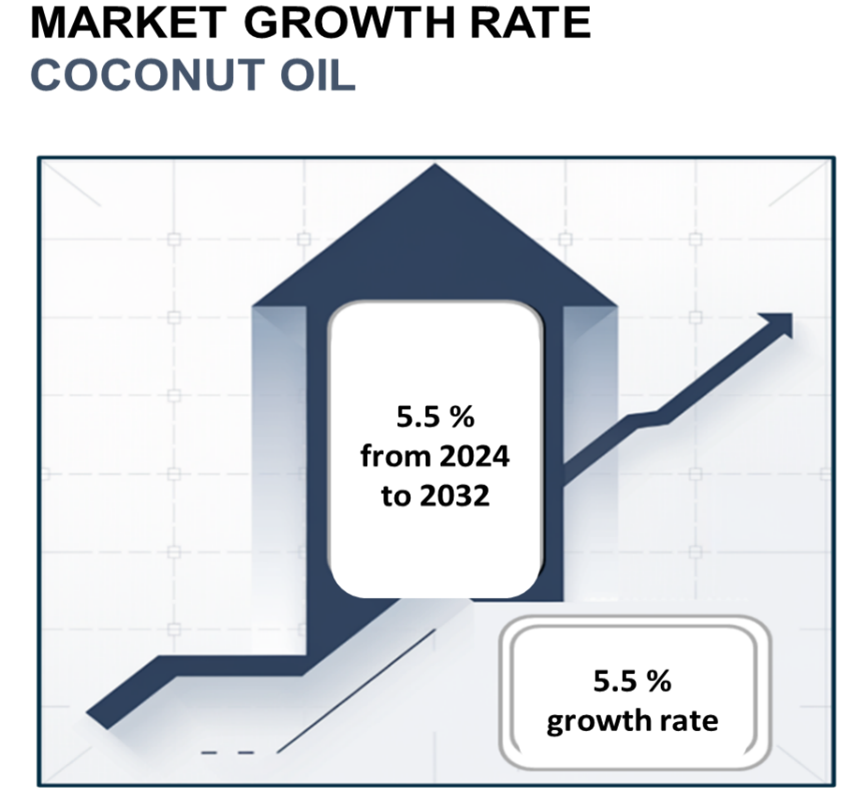 MARKET GROWTH RATE
COCONUT OIL

5.5 %
from 2024
to 2032

5.5 %
growth rate